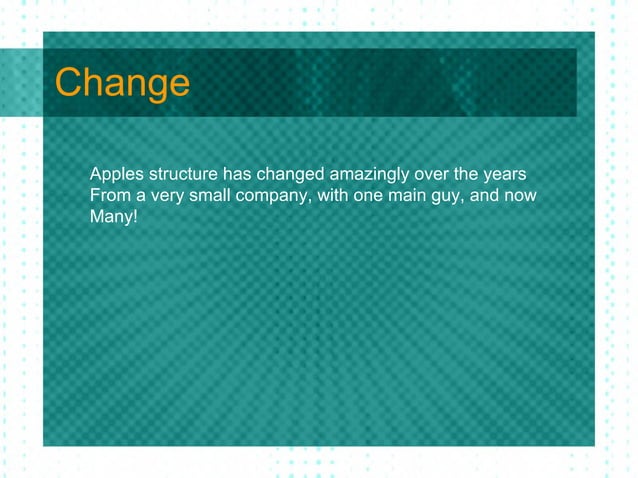 Change

Apples structure has changed amazingly over the years
From a very small company, with one main guy, and now Many!